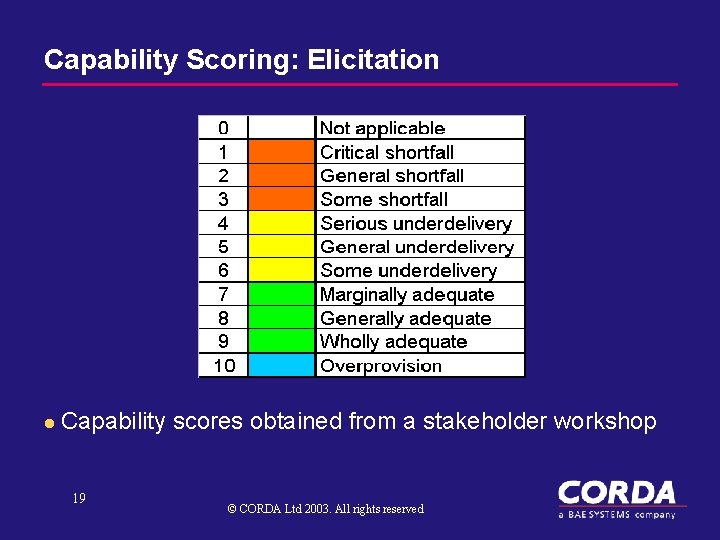 Capability Scoring: Elicitation

| 0 | | Not applicable |
|---|---|---|
| 1 | | Critical shortfall |
| 2 | | General shortfall |
| 3 | | Some shortfall |
| 4 | | Serious underdelivery |
| 5 | | General underdelivery |
| 6 | | Some underdelivery |
| 7 | | Marginally adequate |
| 8 | | Generally adequate |
| 9 | | Wholly adequate |
| 10 | | Overprovision |

• Capability scores obtained from a stakeholder workshop

19

© CORDA Ltd 2003. All rights reserved

CORDA
a BAE SYSTEMS company